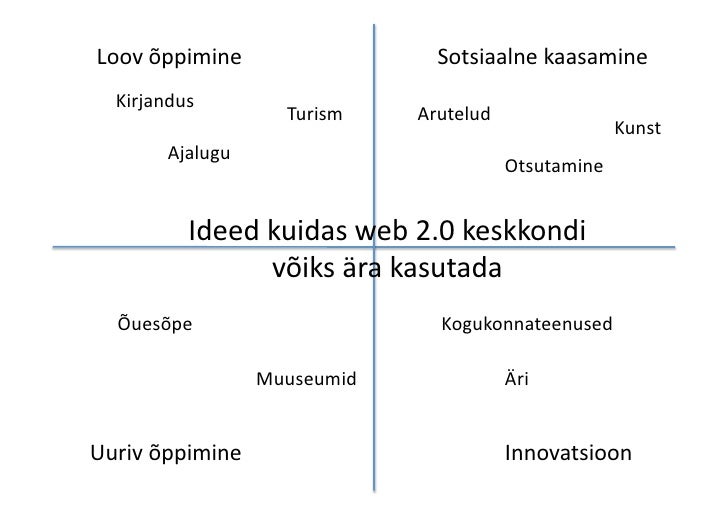 Loov õppimine

Kirjandus

Turism

Ajalugu

Sotsiaalne kaasamine

Arutelud

Kunst

Otsutamine

Ideed kuidas web 2.0 keskkondi võiks ära kasutada

Õuesõpe

Muuseumid

Uuriv õppimine

Kogukonnateenused

Äri

Innovatsioon